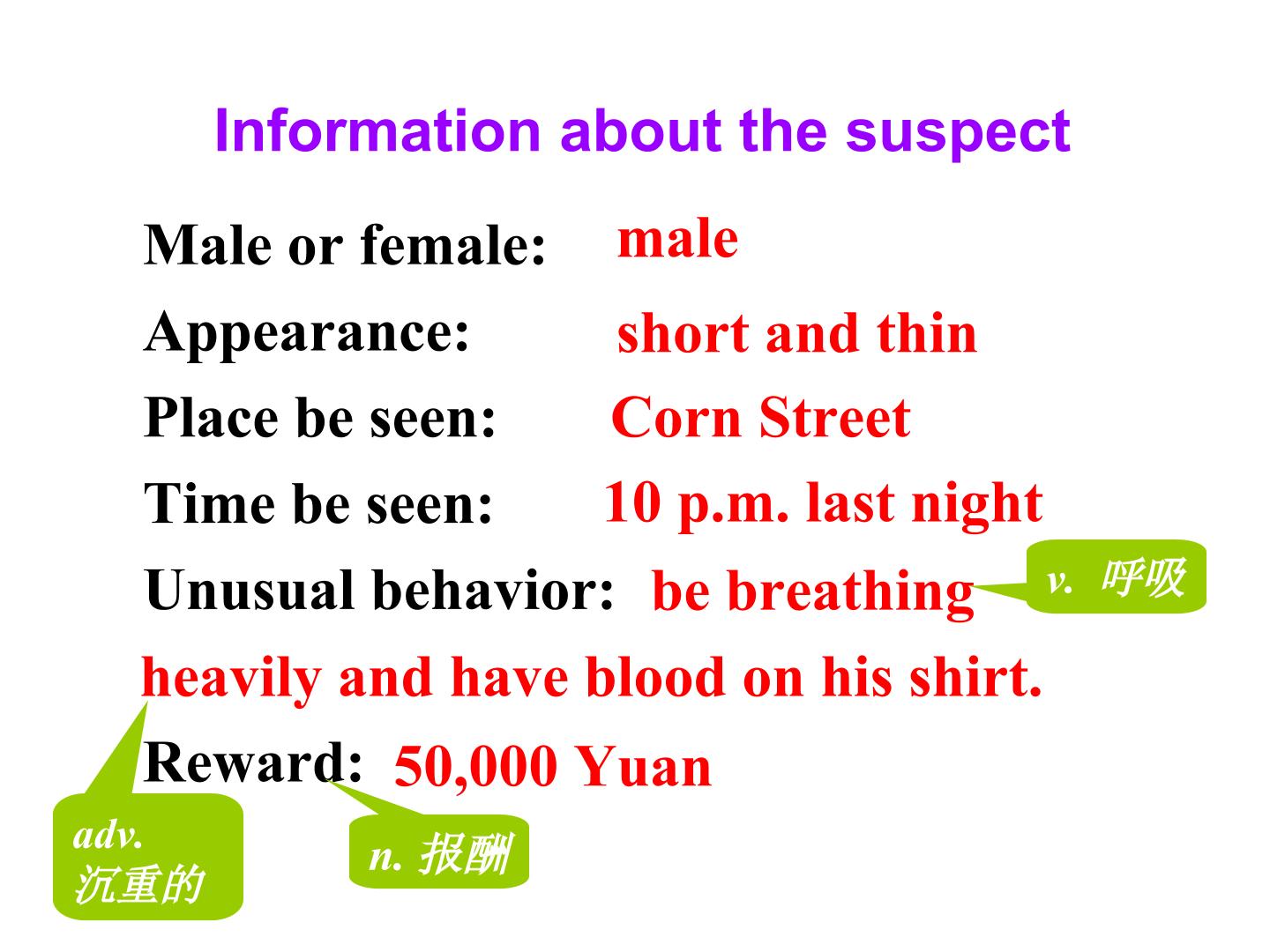 Information about the suspect

Male or female: male

Appearance: short and thin

Place be seen: Corn Street

Time be seen: 10 p.m. last night

Unusual behavior: be breathing heavily and have blood on his shirt.

v. 呼吸

Reward: 50,000 Yuan

adv. 沉重的

n. 报酬